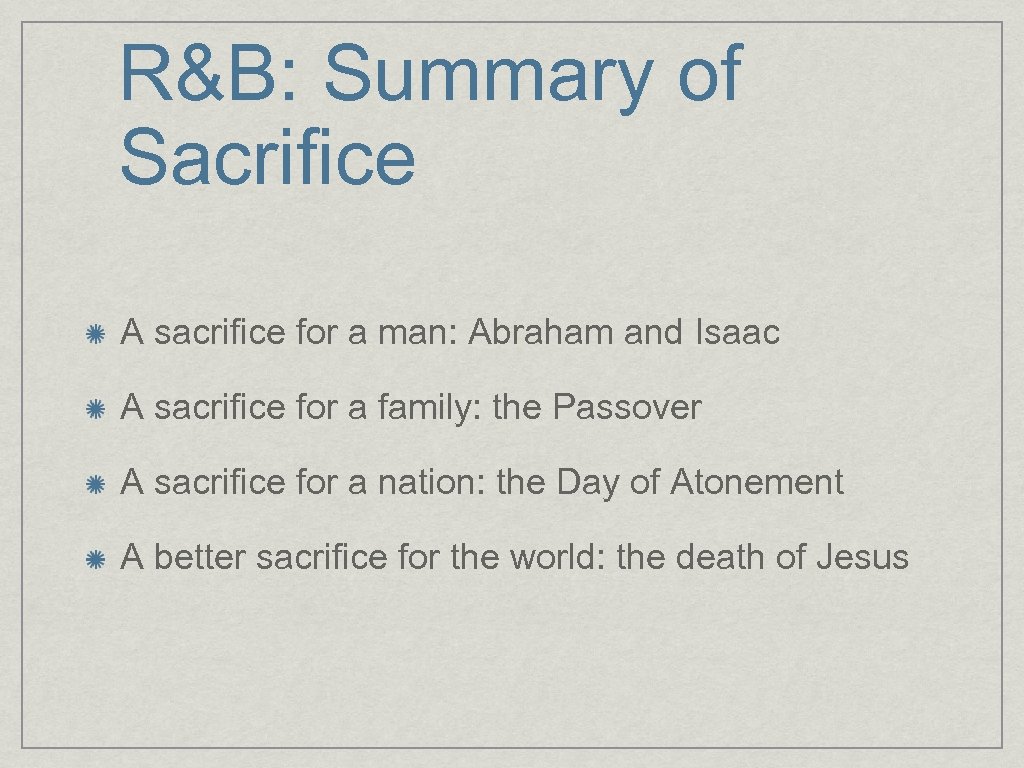 R&B: Summary of Sacrifice

A sacrifice for a man: Abraham and Isaac

A sacrifice for a family: the Passover

A sacrifice for a nation: the Day of Atonement

A better sacrifice for the world: the death of Jesus